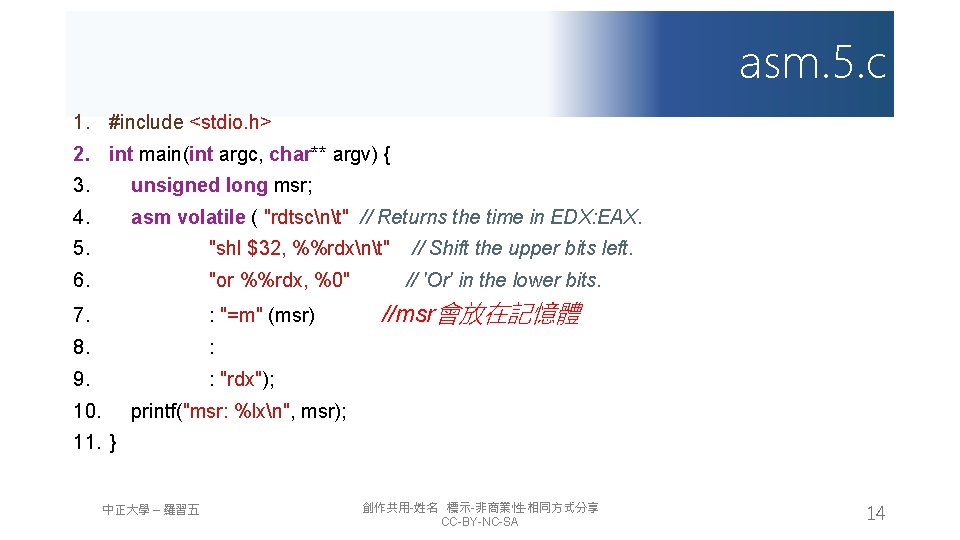 asm.5.c

1. #include <stdio.h>
2. int main(int argc, char** argv) {
3. unsigned long msr;
4. asm volatile ( "rdtsc\n\t" // Returns the time in EDX:EAX.
5. "shl $32, %%rdx\n\t" // Shift the upper bits left.
6. "or %%rdx, %0" // 'Or' in the lower bits.
7. : "=m" (msr) //msr會放在記憶體
8. :
9. : "rdx");
10. printf("msr: %lx\n", msr);
11. }

中正大學 – 羅習五

創作共用-姓名 標示-非商業性-相同方式分享
CC-BY-NC-SA

14